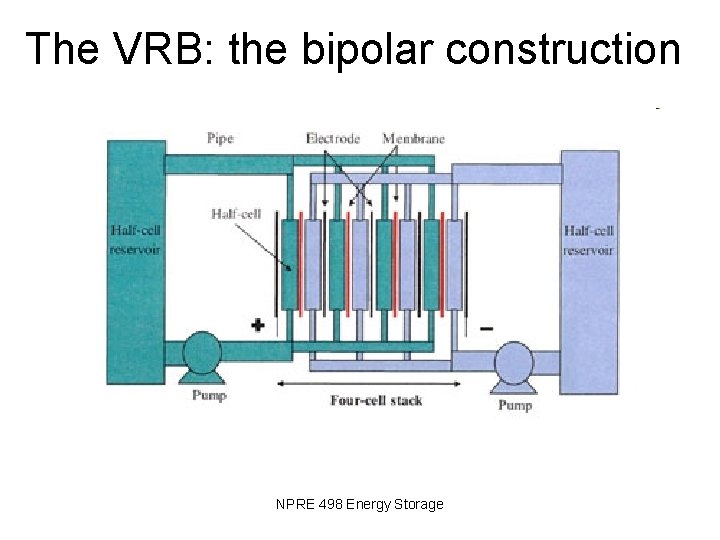 The VRB: the bipolar construction

Pipe

Electrode

Membrane

Half-cell

Half-cell reservoir

Half-cell reservoir

+

−

Pump

Four-cell stack

Pump

NPRE 498 Energy Storage